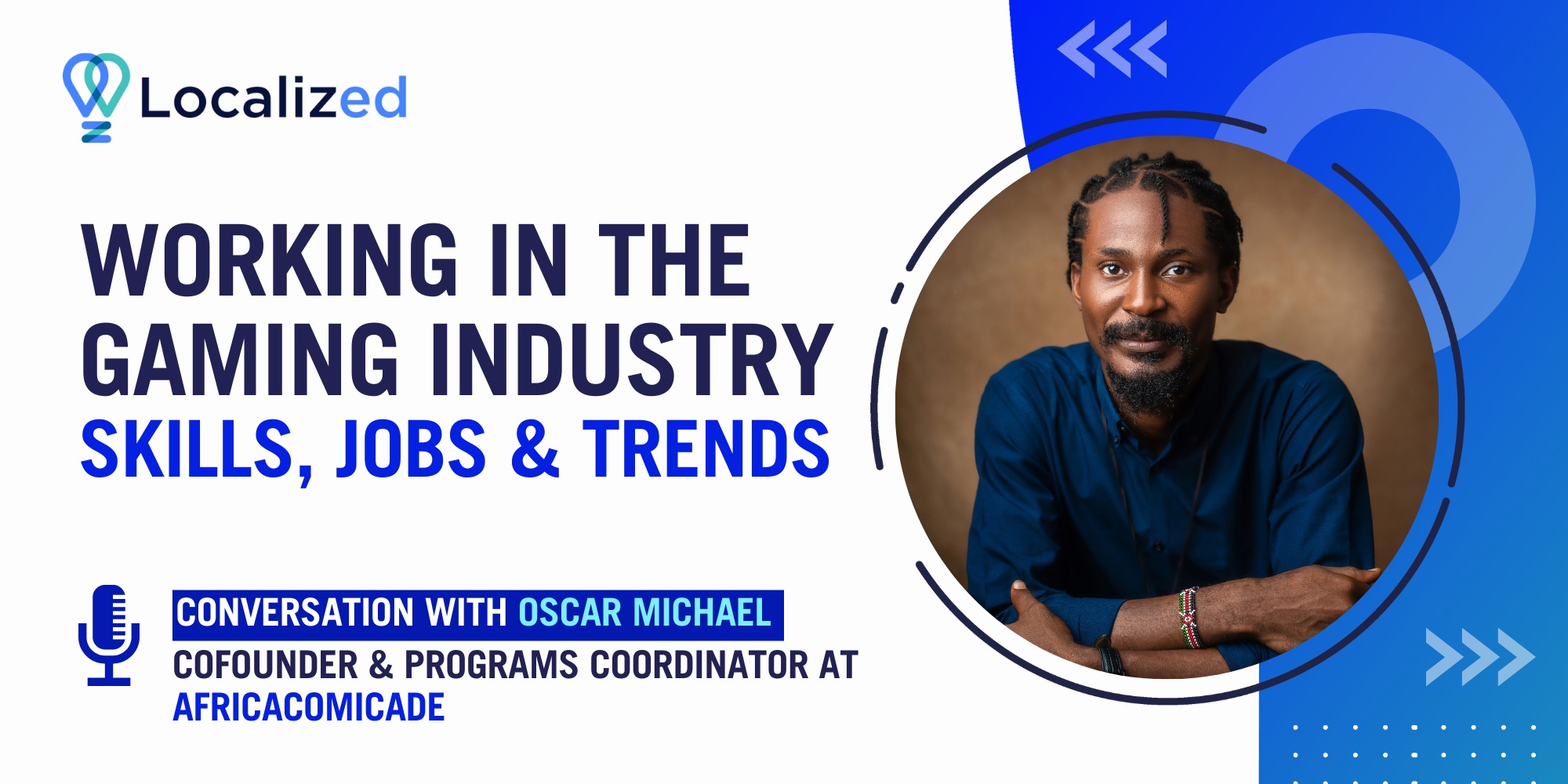 Localized

WORKING IN THE GAMING INDUSTRY
SKILLS, JOBS & TRENDS

CONVERSATION WITH OSCAR MICHAEL
COFOUNDER & PROGRAMS COORDINATOR AT AFRICACOMICADE